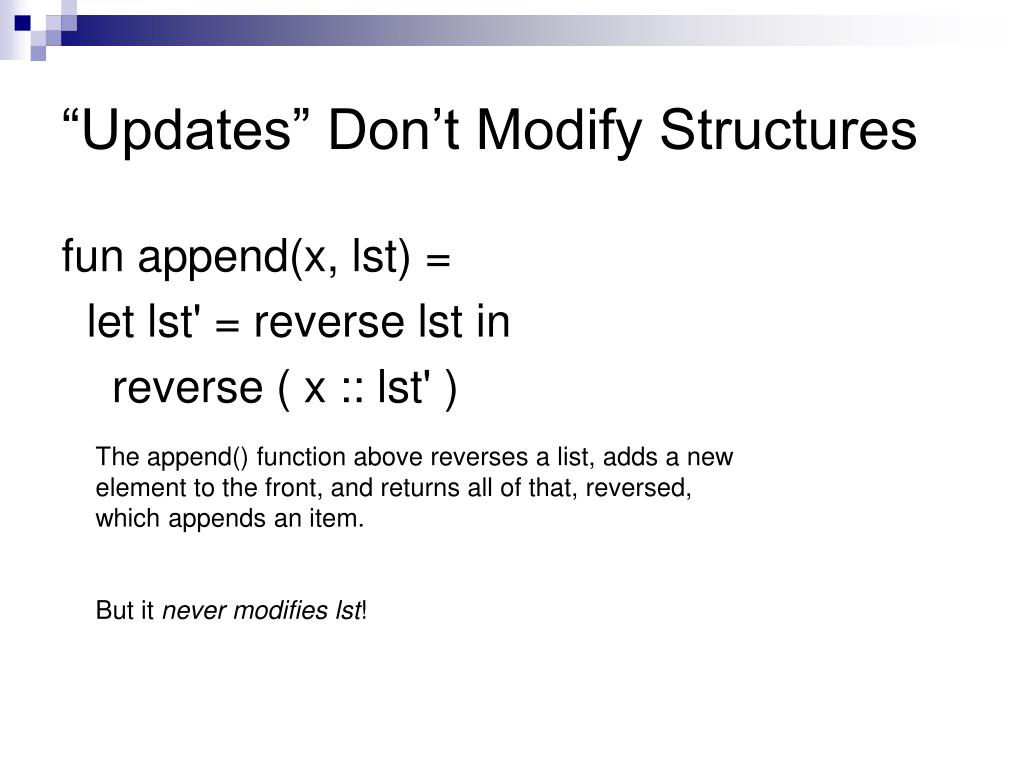 “Updates” Don’t Modify Structures

fun append(x, lst) =
let lst' = reverse lst in
reverse ( x :: lst' )

The append() function above reverses a list, adds a new element to the front, and returns all of that, reversed, which appends an item.

But it never modifies lst!